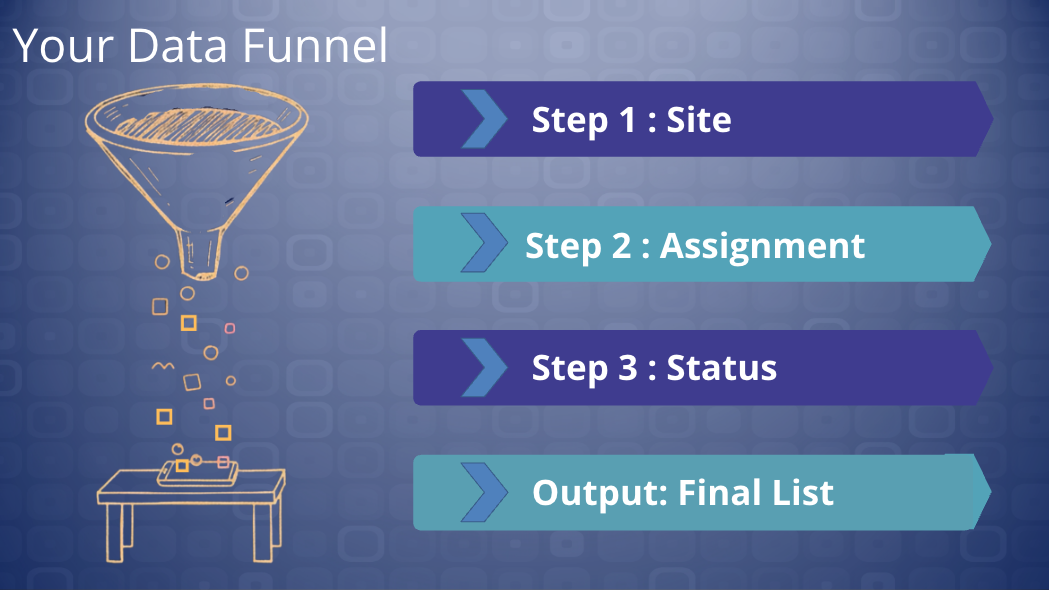 Your Data Funnel

Step 1 : Site

Step 2 : Assignment

Step 3 : Status

Output: Final List